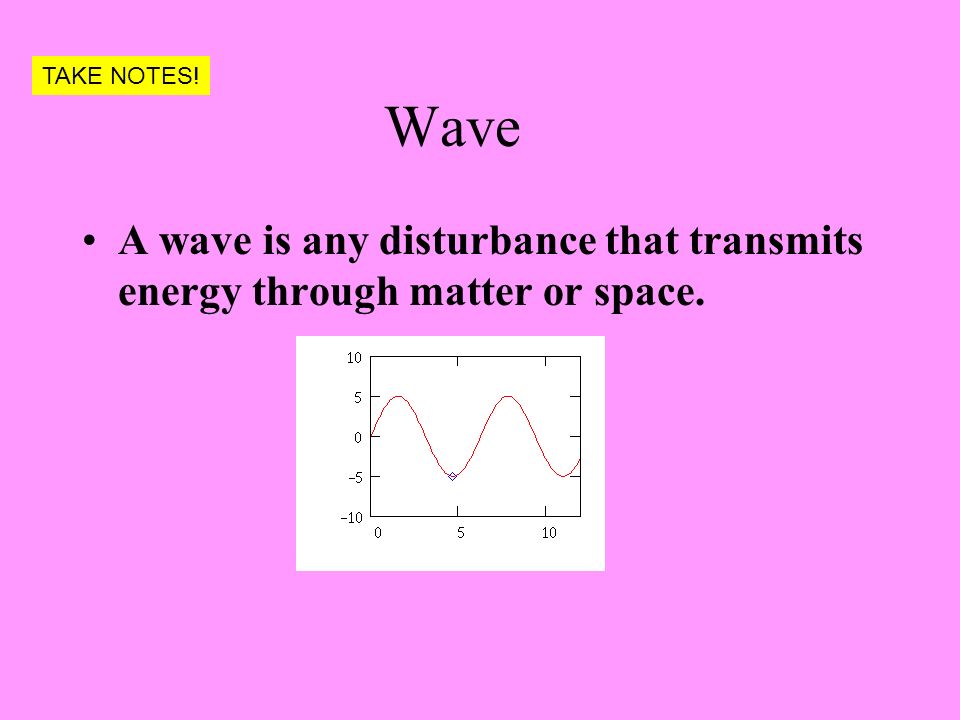 TAKE NOTES!

Wave

• A wave is any disturbance that transmits energy through matter or space.

10
5
0
−5
−10
0
5
10